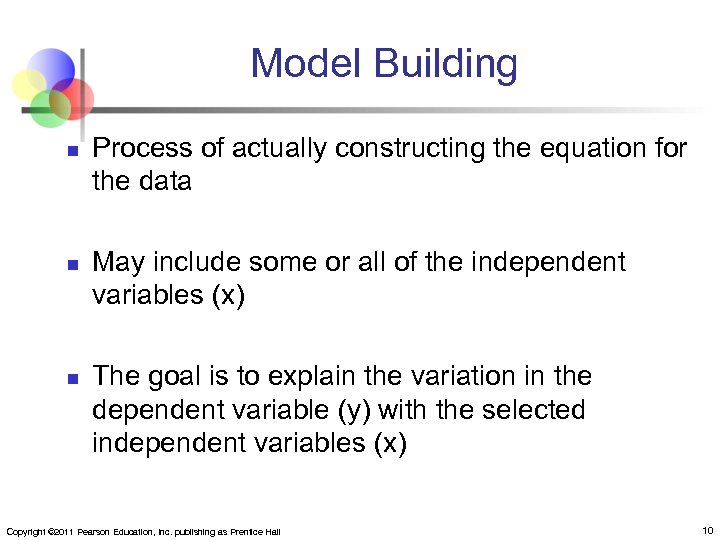 Model Building

- Process of actually constructing the equation for the data

- May include some or all of the independent variables (x)

- The goal is to explain the variation in the dependent variable (y) with the selected independent variables (x)

Copyright ©2011 Pearson Education, Inc. publishing as Prentice Hall

10